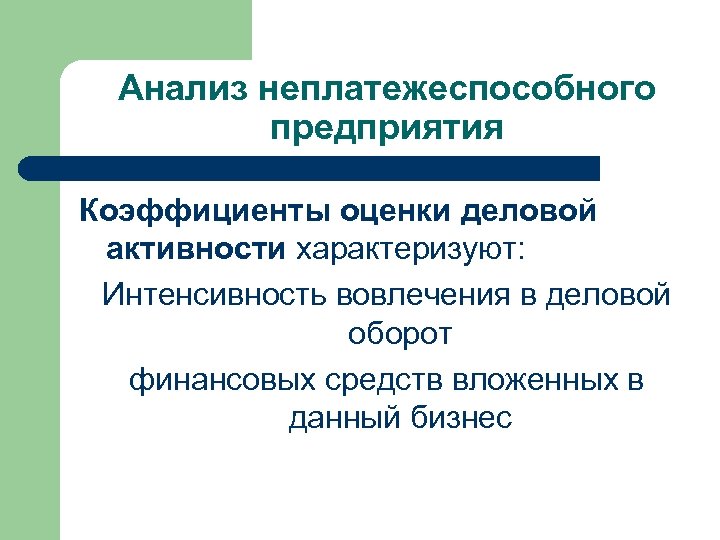 Анализ неплатежеспособного предприятия

Коэффициенты оценки деловой активности характеризуют:

Интенсивность вовлечения в деловой оборот

финансовых средств вложенных в данный бизнес